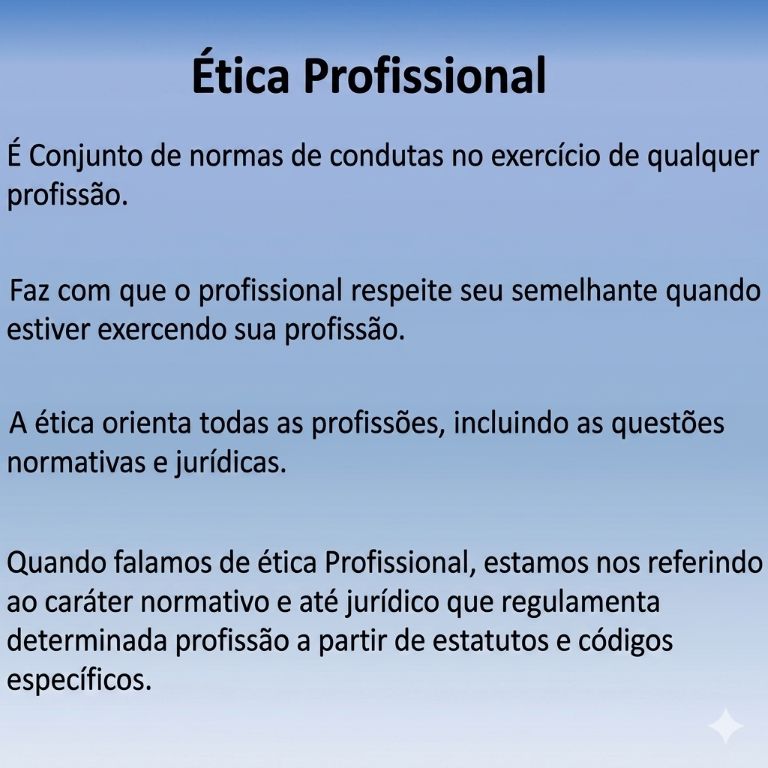 Ética Profissional

É Conjunto de normas de condutas no exercício de qualquer profissão.

Faz com que o profissional respeite seu semelhante quando estiver exercendo sua profissão.

A ética orienta todas as profissões, incluindo as questões normativas e jurídicas.

Quando falamos de ética Profissional, estamos nos referindo ao caráter normativo e até jurídico que regulamenta determinada profissão a partir de estatutos e códigos específicos.